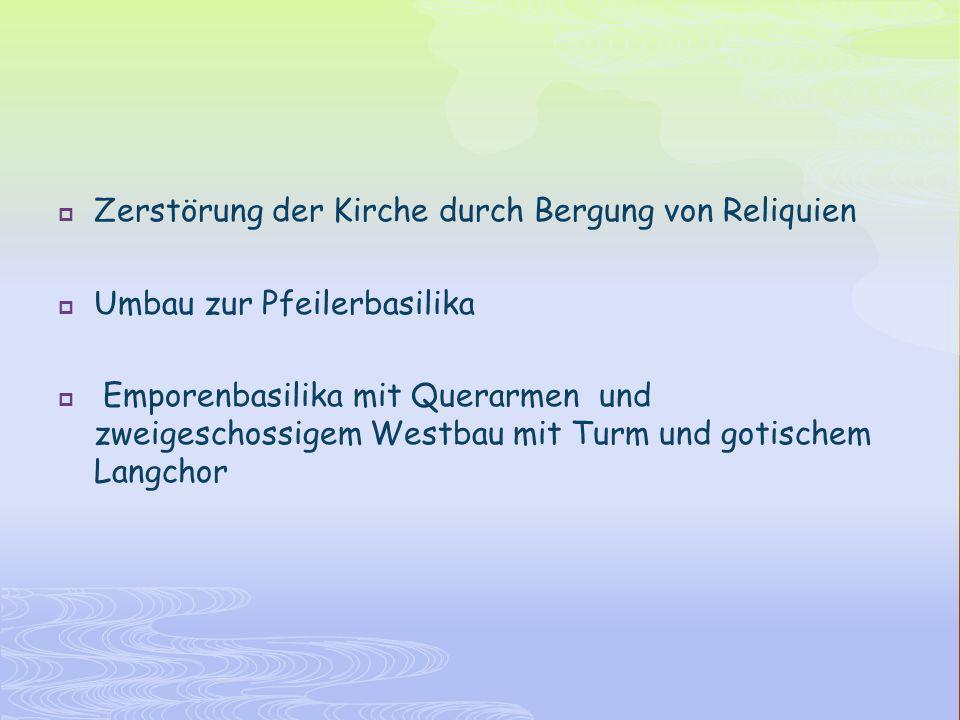 Zerstörung der Kirche durch Bergung von Reliquien

Umbau zur Pfeilerbasilika

Emporenbasilika mit Querarmen und zweigeschossigem Westbau mit Turm und gotischem Langchor